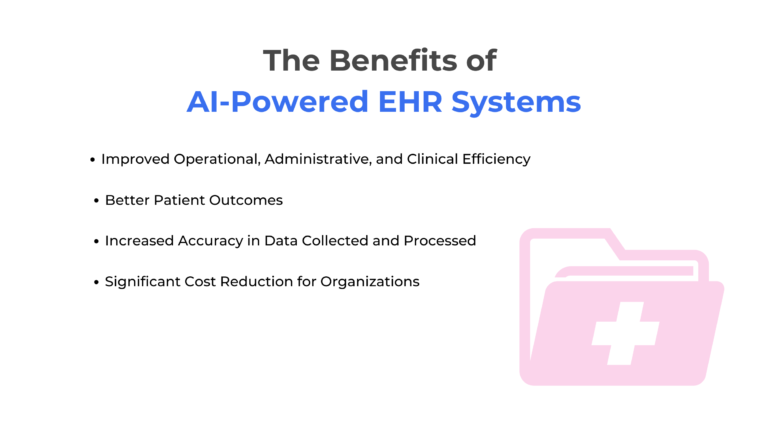 The Benefits of
AI-Powered EHR Systems

• Improved Operational, Administrative, and Clinical Efficiency

• Better Patient Outcomes

• Increased Accuracy in Data Collected and Processed

• Significant Cost Reduction for Organizations